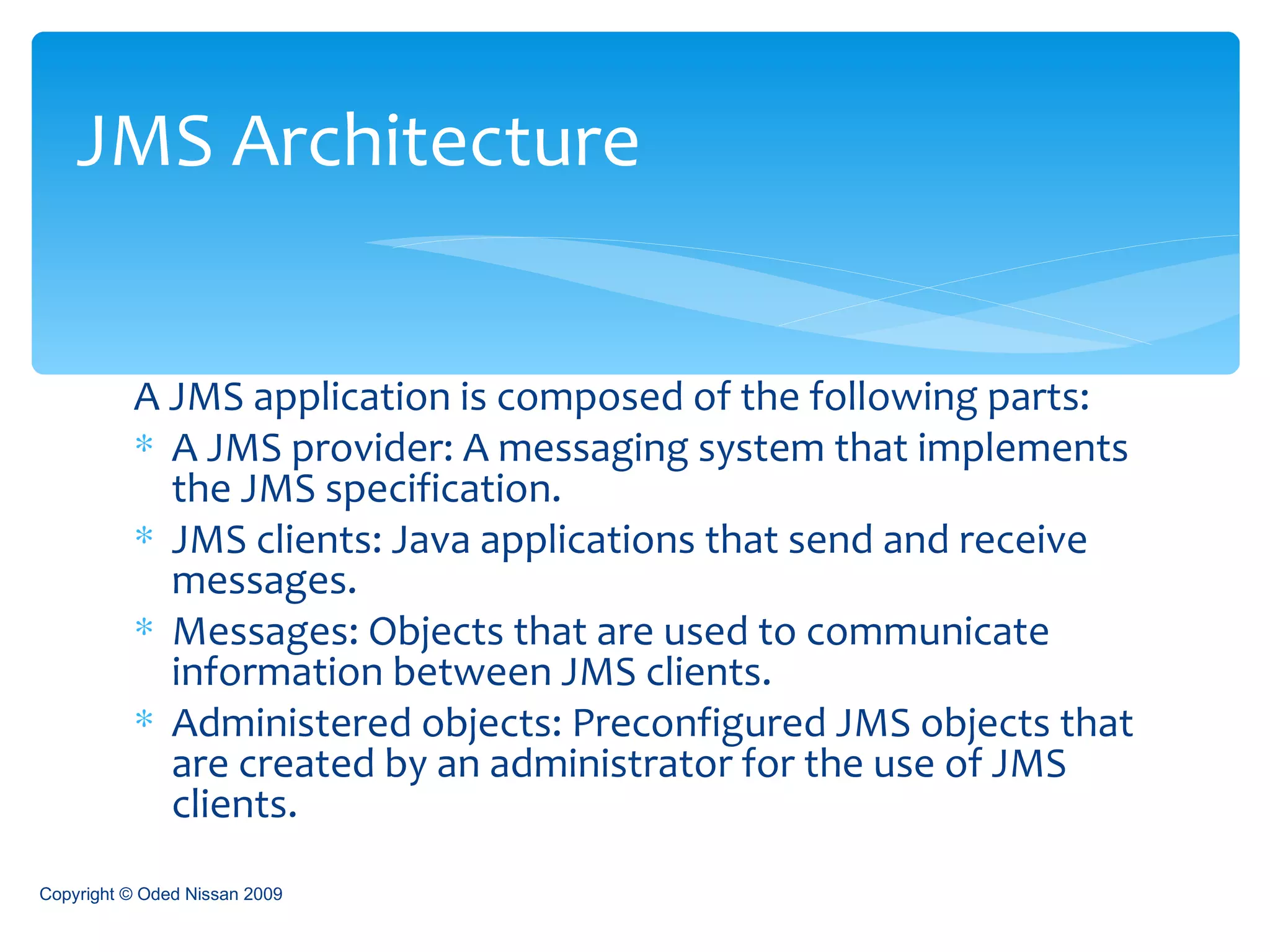 JMS Architecture

A JMS application is composed of the following parts:

* A JMS provider: A messaging system that implements the JMS specification.
* JMS clients: Java applications that send and receive messages.
* Messages: Objects that are used to communicate information between JMS clients.
* Administered objects: Preconfigured JMS objects that are created by an administrator for the use of JMS clients.

Copyright © Oded Nissan 2009